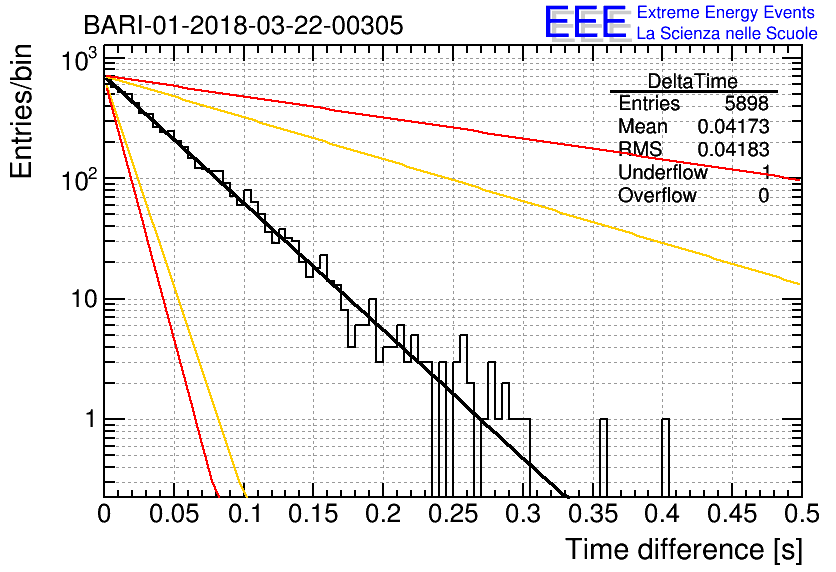 BARI-01-2018-03-22-00305

EEE Extreme Energy Events
La Scienza nelle Scuole

| DeltaTime | |
|---|---|
| Entries | 5898 |
| Mean | 0.04173 |
| RMS | 0.04183 |
| Underflow | 1 |
| Overflow | 0 |

Entries/bin

$10^3$

$10^2$

10

1

0 0.05 0.1 0.15 0.2 0.25 0.3 0.35 0.4 0.45 0.5

Time difference [s]